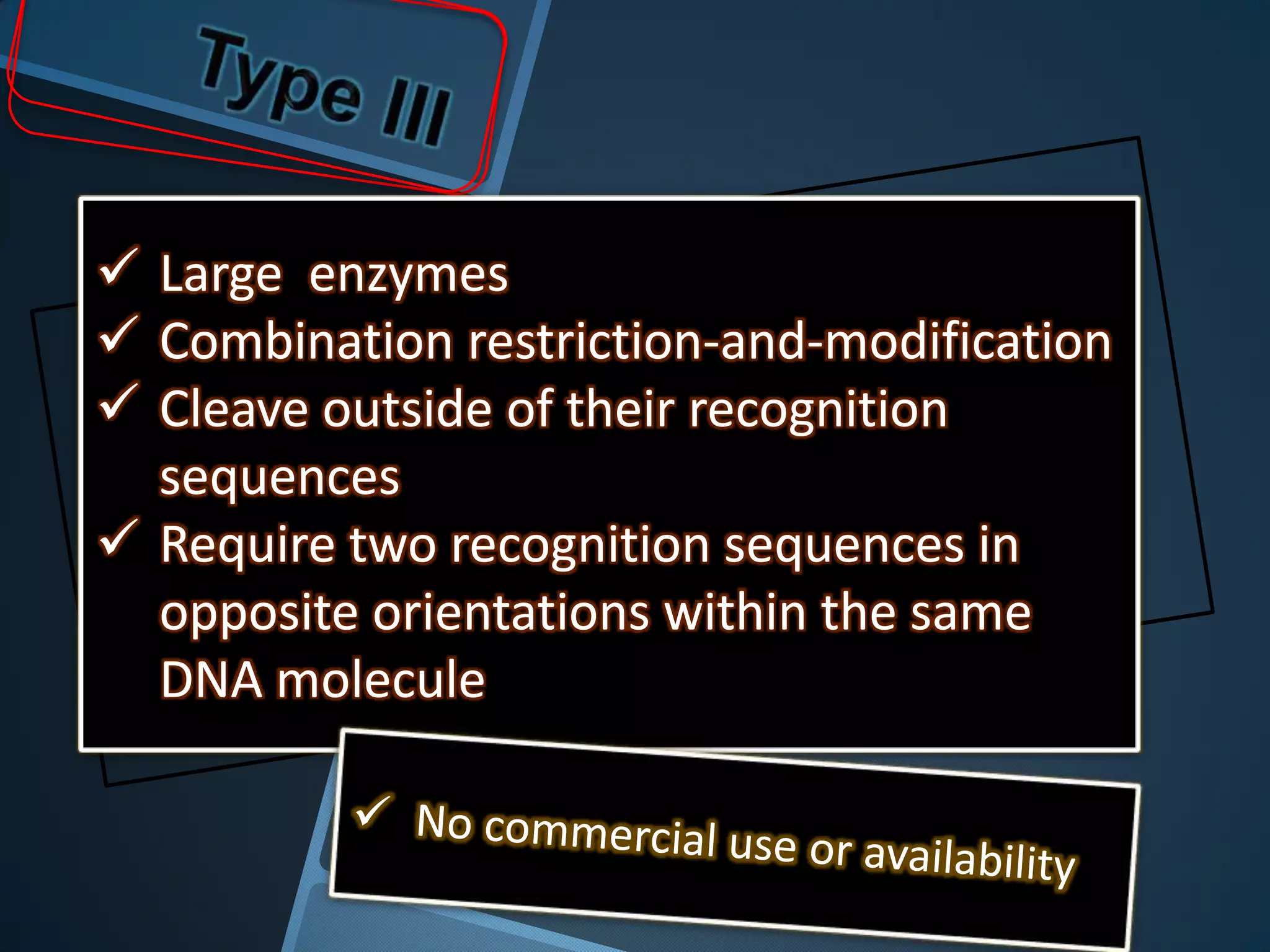 Type III

✓ Large enzymes
✓ Combination restriction-and-modification
✓ Cleave outside of their recognition sequences
✓ Require two recognition sequences in opposite orientations within the same DNA molecule

✓ No commercial use or availability